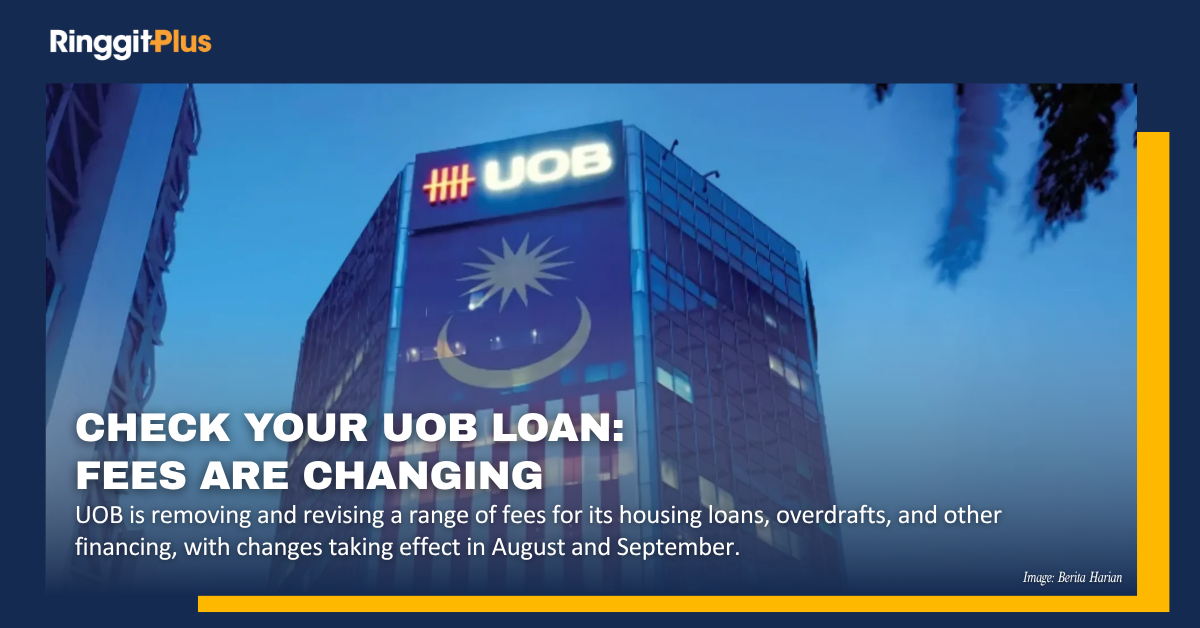 RinggitPlus

UOB

CHECK YOUR UOB LOAN: FEES ARE CHANGING

UOB is removing and revising a range of fees for its housing loans, overdrafts, and other financing, with changes taking effect in August and September.

Image: Berita Harian